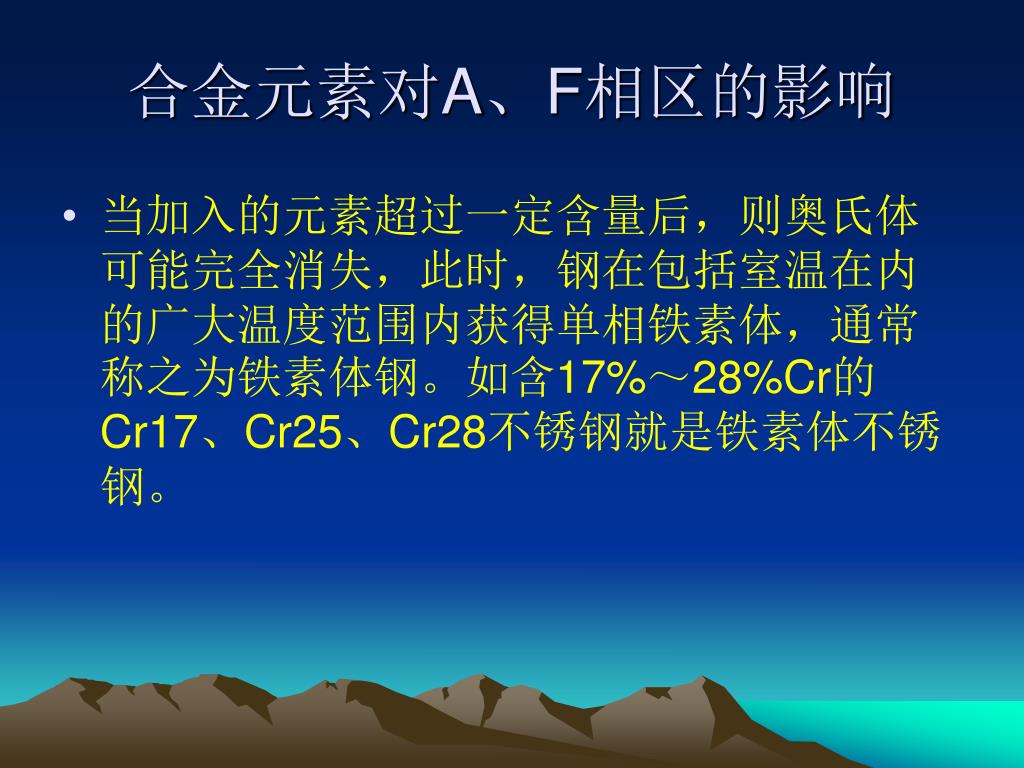 合金元素对A、F相区的影响

• 当加入的元素超过一定含量后，则奥氏体可能完全消失，此时，钢在包括室温在内的广大温度范围内获得单相铁素体，通常称之为铁素体钢。如含17%～28%Cr的Cr17、Cr25、Cr28不锈钢就是铁素体不锈钢。